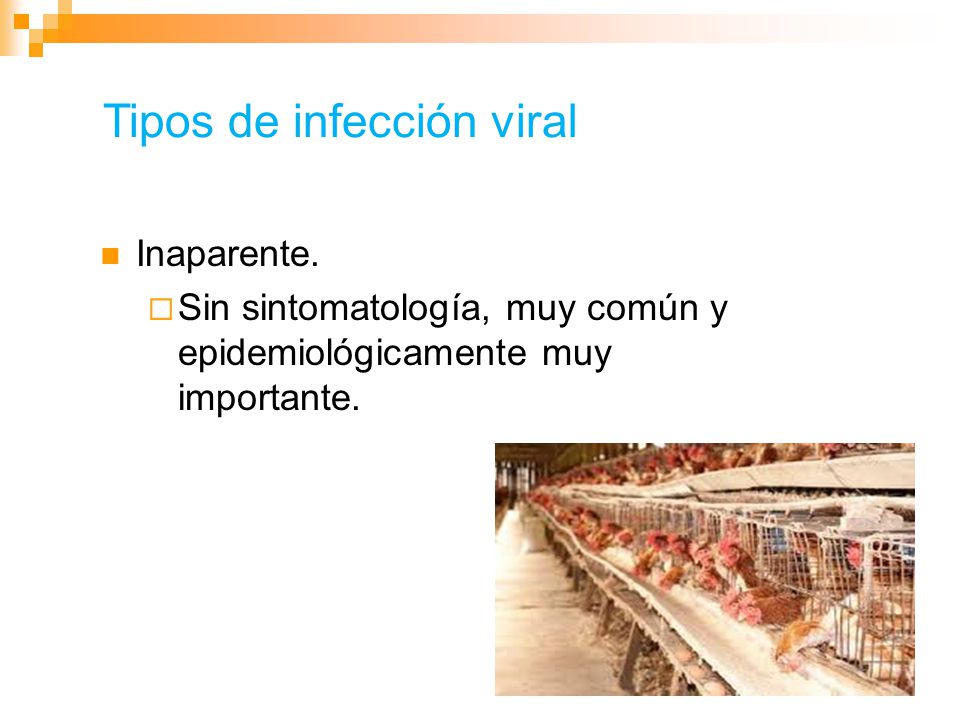 Tipos de infección viral

Inaparente.

Sin sintomatología, muy común y epidemiológicamente muy importante.